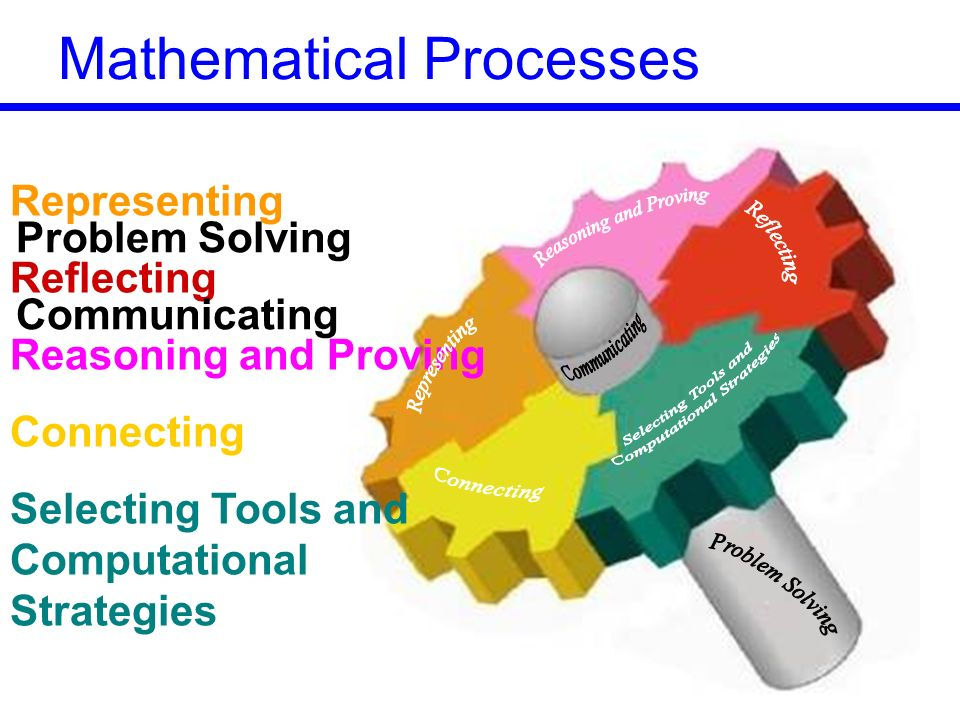 Mathematical Processes

Representing
Problem Solving
Reflecting
Communicating
Reasoning and Proving

Connecting

Selecting Tools and Computational Strategies

Reasoning and Proving
Reflecting
Representing
Communicating
Selecting Tools and Computational Strategies
Connecting
Problem Solving